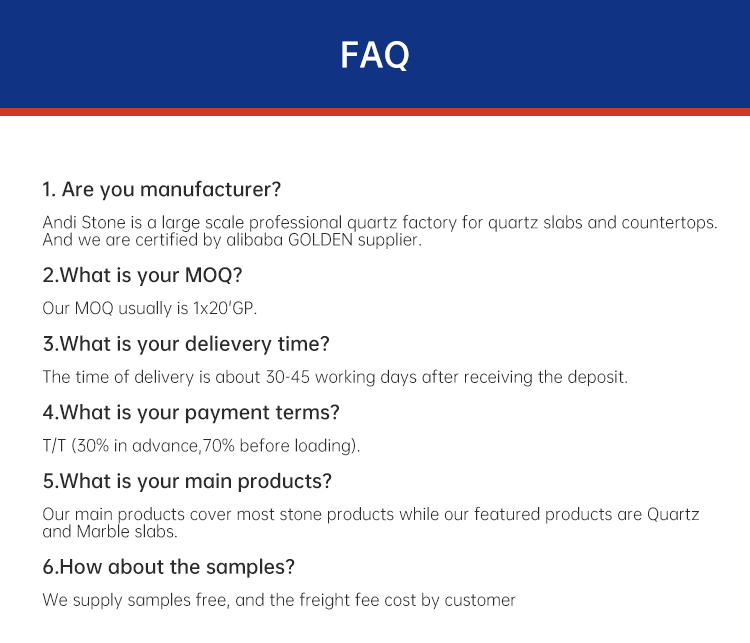 FAQ

1. Are you manufacturer?

Andi Stone is a large scale professional quartz factory for quartz slabs and countertops. And we are certified by alibaba GOLDEN supplier.

2.What is your MOQ?

Our MOQ usually is 1x20'GP.

3.What is your delievery time?

The time of delivery is about 30-45 working days after receiving the deposit.

4.What is your payment terms?

T/T (30% in advance,70% before loading).

5.What is your main products?

Our main products cover most stone products while our featured products are Quartz and Marble slabs.

6.How about the samples?

We supply samples free, and the freight fee cost by customer